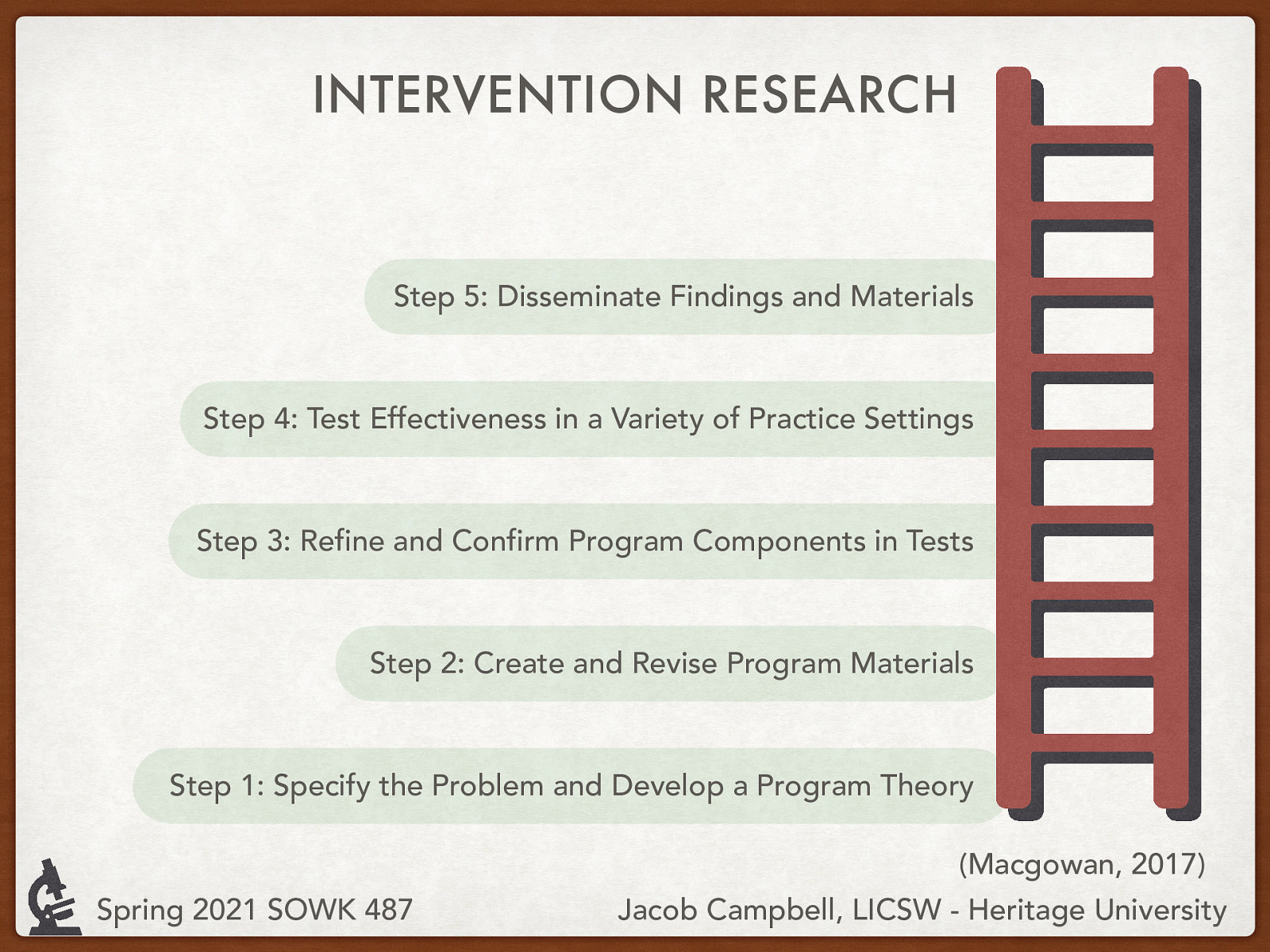 INTERVENTION RESEARCH

Step 5: Disseminate Findings and Materials

Step 4: Test Effectiveness in a Variety of Practice Settings

Step 3: Refine and Confirm Program Components in Tests

Step 2: Create and Revise Program Materials

Step 1: Specify the Problem and Develop a Program Theory

(Macgowan, 2017)

Spring 2021 SOWK 487

Jacob Campbell, LICSW - Heritage University